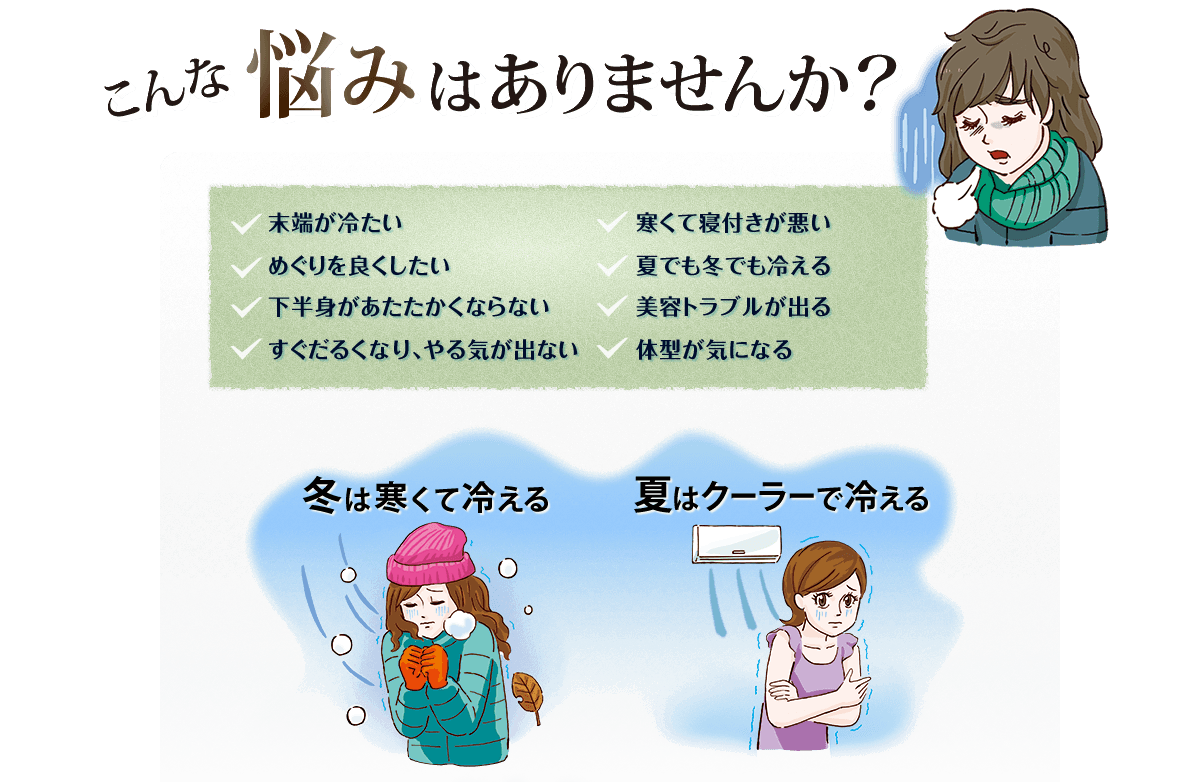 こんな悩みはありませんか?

末端が冷たい
めぐりを良くしたい
下半身があたたかくならない
すぐだるくなり、やる気が出ない

寒くて寝付きが悪い
夏でも冬でも冷える
美容トラブルが出る
体型が気になる

冬は寒くて冷える

夏はクーラーで冷える